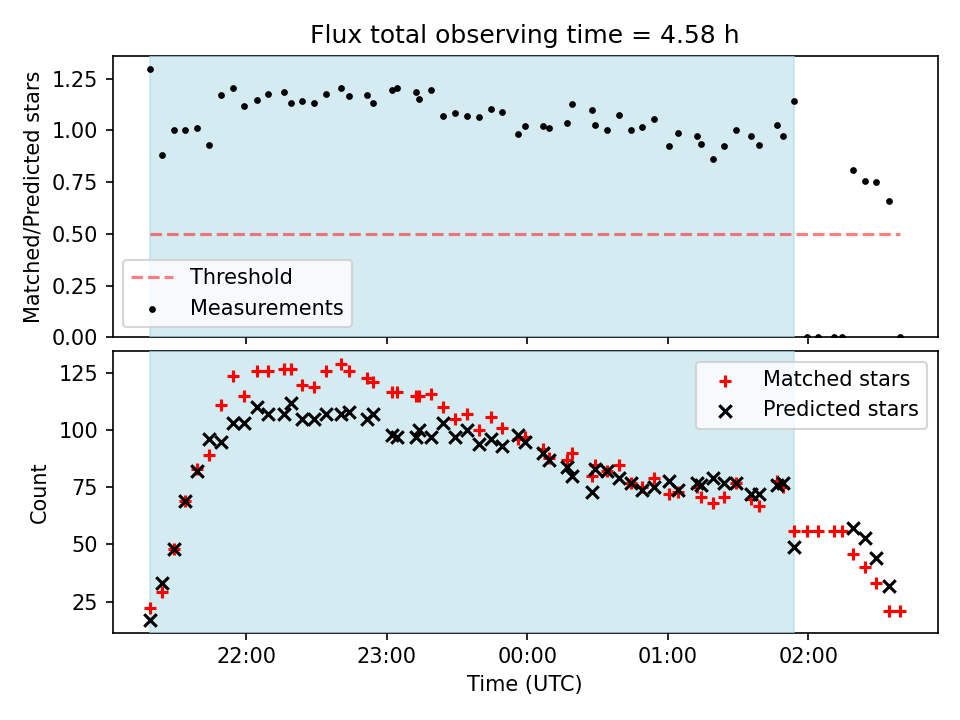 Flux total observing time = 4.58 h

Matched/Predicted stars

1.25
1.00
0.75
0.50
0.25
0.00

Threshold
Measurements

Count

125
100
75
50
25

Matched stars
Predicted stars

22:00
23:00
00:00
01:00
02:00

Time (UTC)